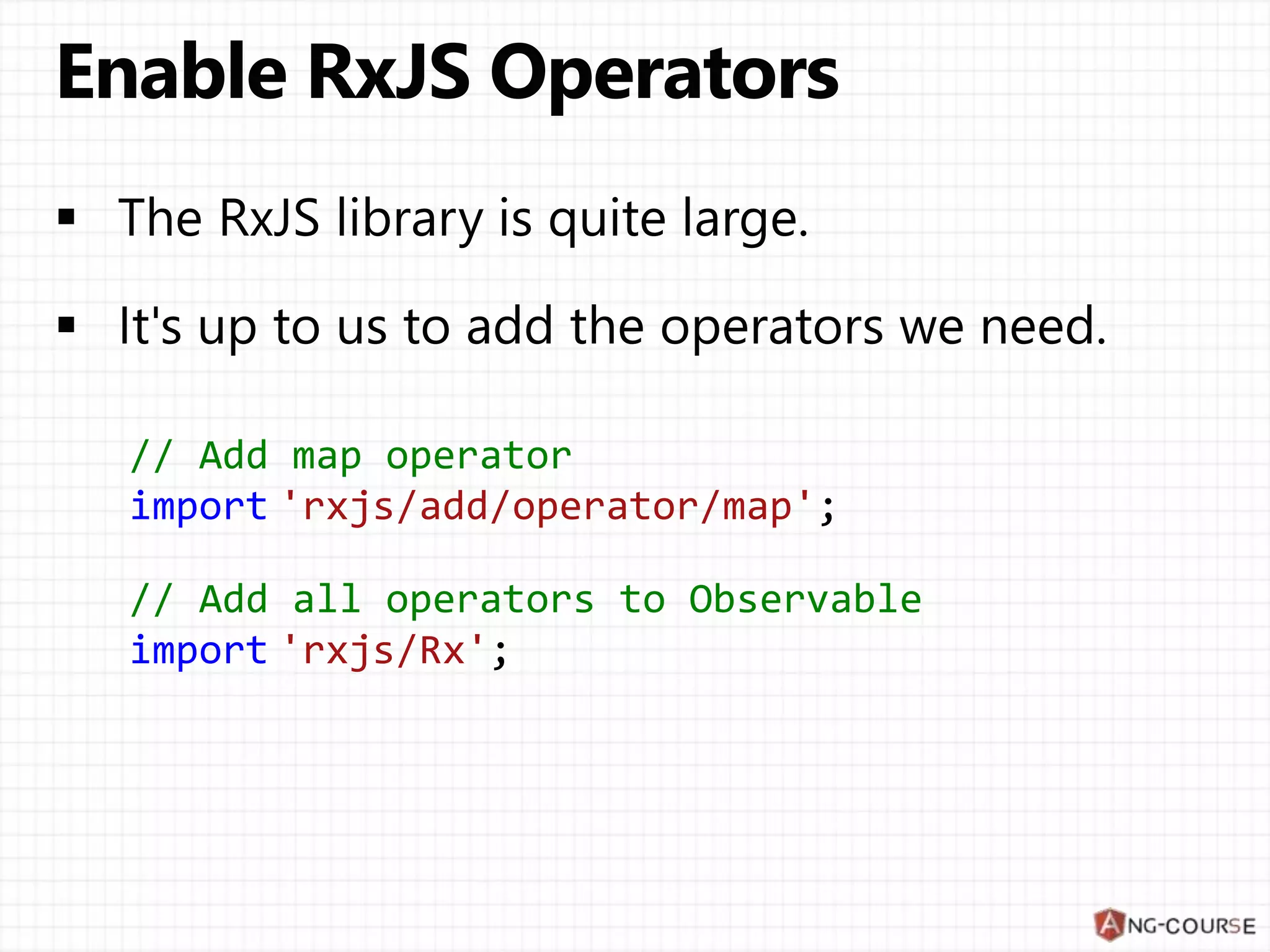 Enable RxJS Operators

▪ The RxJS library is quite large.

▪ It's up to us to add the operators we need.

// Add map operator
import 'rxjs/add/operator/map';

// Add all operators to Observable
import 'rxjs/Rx';

ANG-COURSE